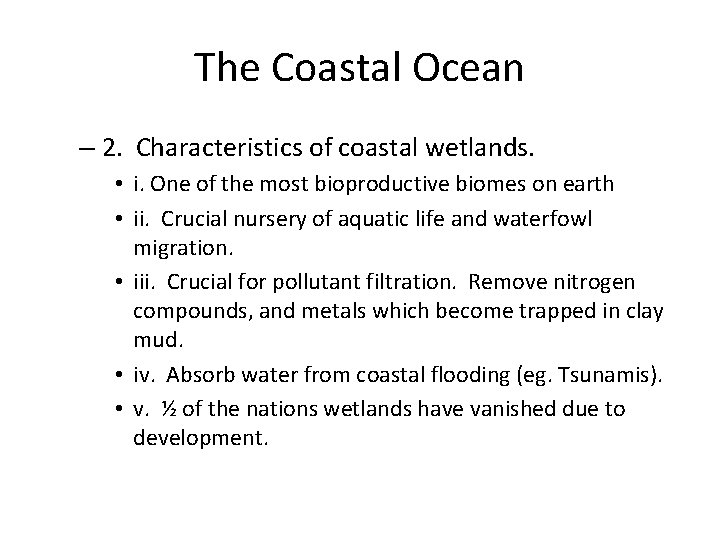 The Coastal Ocean

– 2. Characteristics of coastal wetlands.

• i. One of the most bioproductive biomes on earth

• ii. Crucial nursery of aquatic life and waterfowl migration.

• iii. Crucial for pollutant filtration. Remove nitrogen compounds, and metals which become trapped in clay mud.

• iv. Absorb water from coastal flooding (eg. Tsunamis).

• v. ½ of the nations wetlands have vanished due to development.